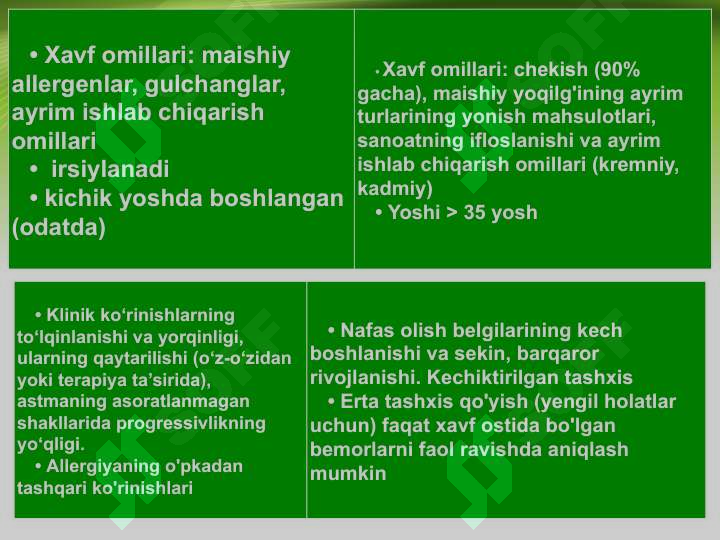 • Xavf omillari: maishiy allergenlar, gulchanglar, ayrim ishlab chiqarish omillari
• irsiylanadi
• kichik yoshda boshlangan (odatda)

• Xavf omillari: chekish (90% gacha), maishiy yoqilg'ining ayrim turlarining yonish mahsulotlari, sanoatning ifloslanishi va ayrim ishlab chiqarish omillari (kremniy, kadmiy)
• Yoshi > 35 yosh

• Klinik ko‘rinishlarning to‘lqinlanishi va yorqinligi, ularning qaytarilishi (o‘z-o‘zidan yoki terapiya ta’sirida), astmaning asoratlanmagan shakllarida progressivlikning yo‘qligi.
• Allergiyaning o'pkadan tashqari ko'rinishlari

• Nafas olish belgilarining kech boshlanishi va sekin, barqaror rivojlanishi. Kechiktirilgan tashxis
• Erta tashxis qo'yish (yengil holatlar uchun) faqat xavf ostida bo'lgan bemorlarni faol ravishda aniqlash mumkin